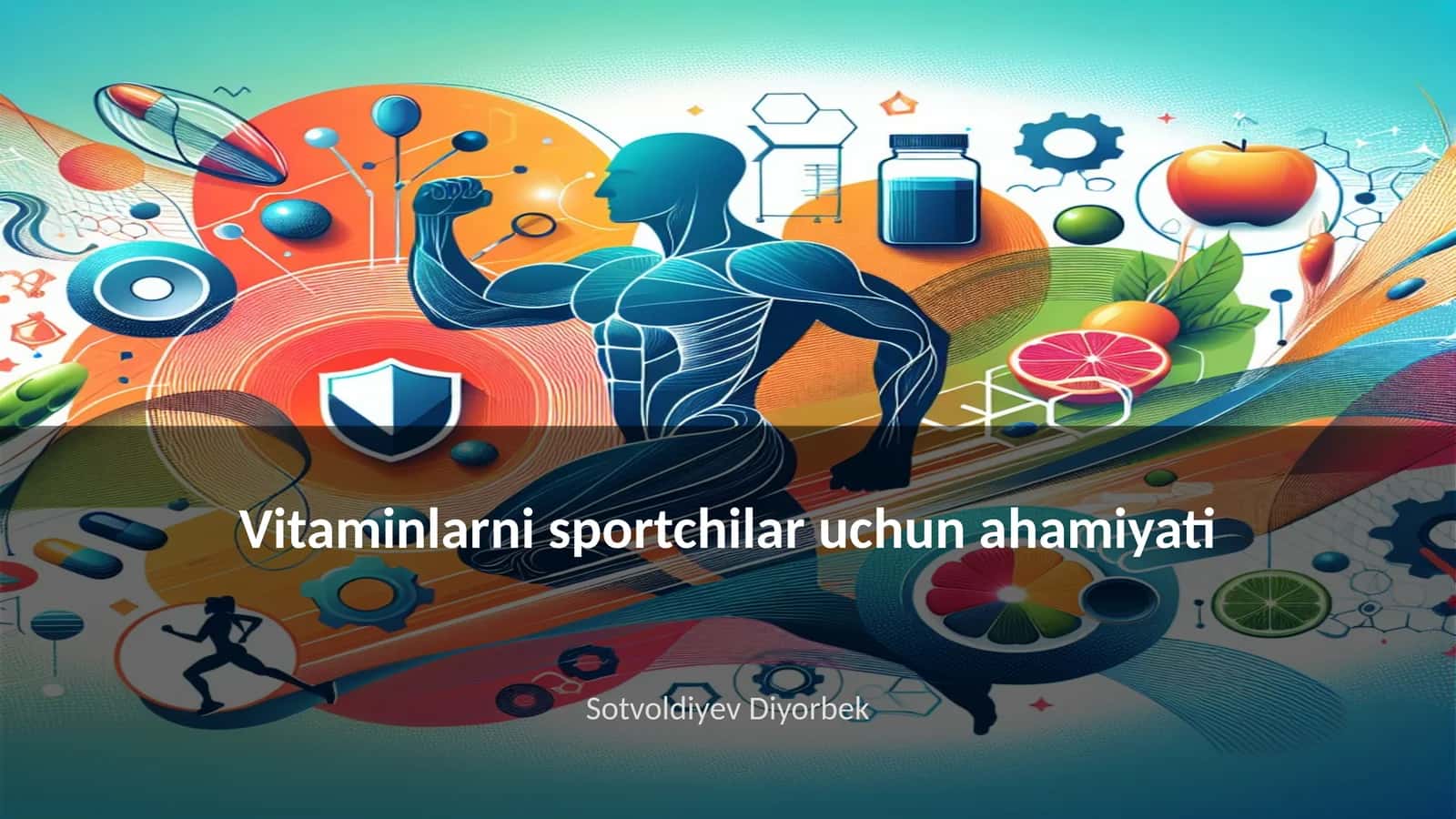 Vitaminlarni sportchilar uchun ahamiyati

Sotvoldiyev Diyorbek